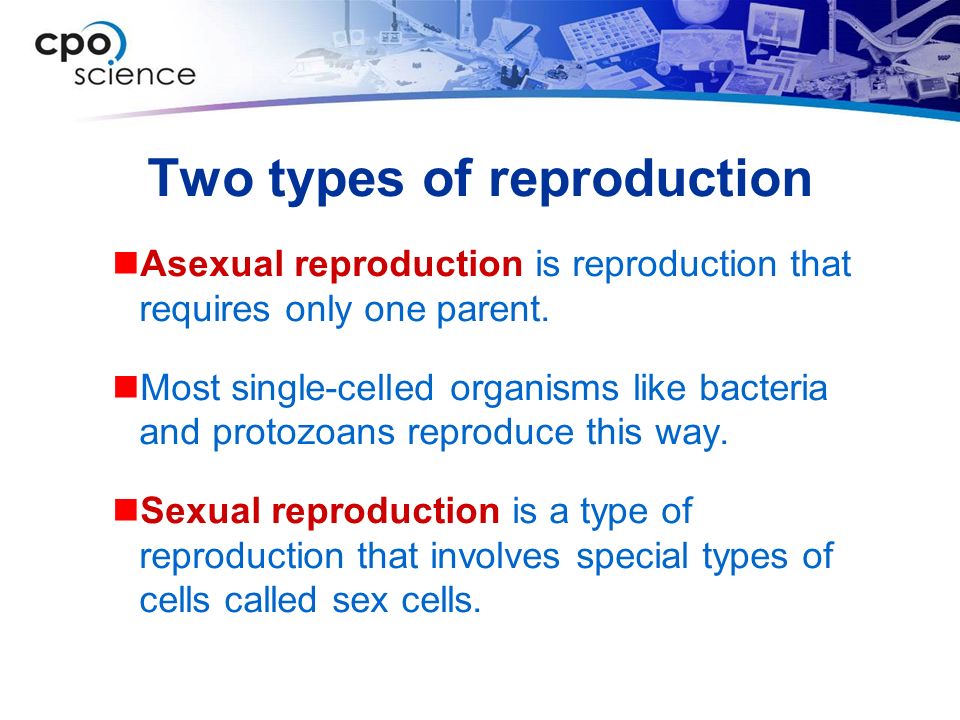 cpo science

Two types of reproduction

Asexual reproduction is reproduction that requires only one parent.

Most single-celled organisms like bacteria and protozoans reproduce this way.

Sexual reproduction is a type of reproduction that involves special types of cells called sex cells.